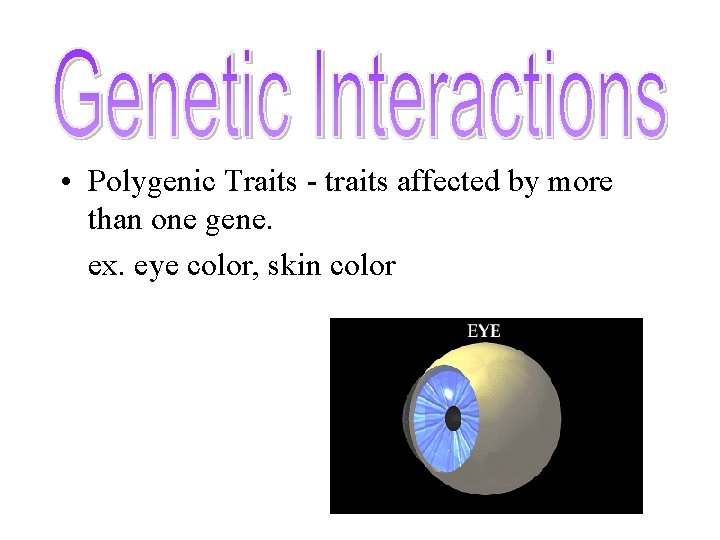 Genetic Interactions

• Polygenic Traits - traits affected by more than one gene.

ex. eye color, skin color

EYE